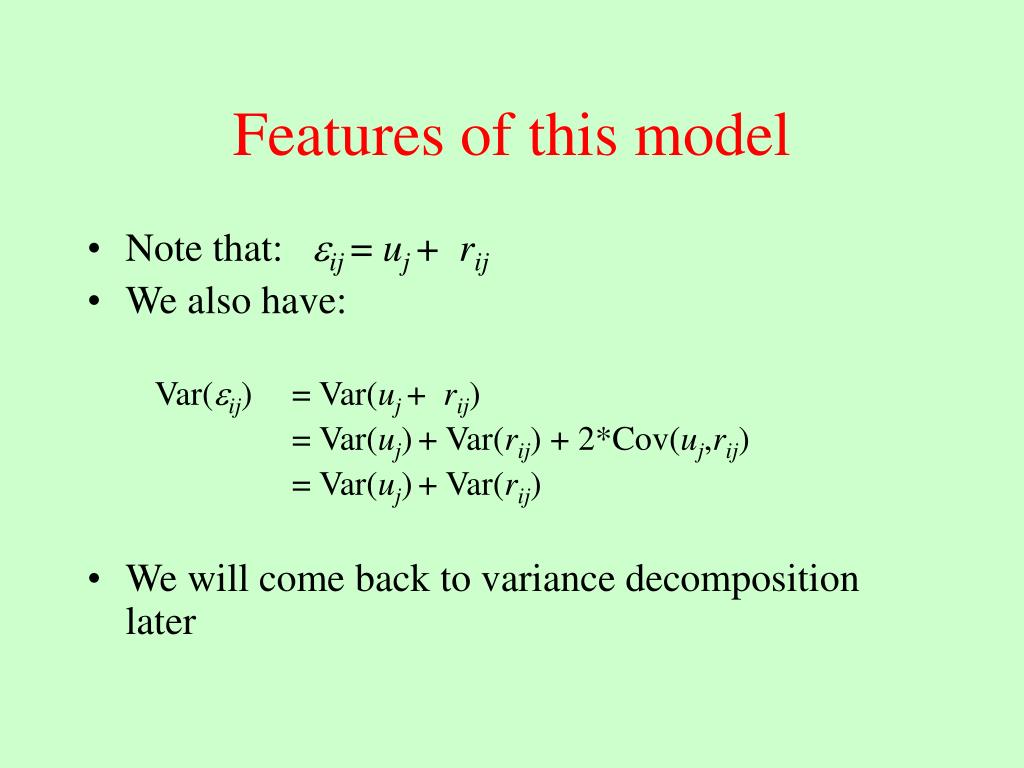 Features of this model

• Note that: $\varepsilon_{ij} = u_j + r_{ij}$
• We also have:

$\text{Var}(\varepsilon_{ij}) = \text{Var}(u_j + r_{ij})$
$= \text{Var}(u_j) + \text{Var}(r_{ij}) + 2*\text{Cov}(u_j, r_{ij})$
$= \text{Var}(u_j) + \text{Var}(r_{ij})$

• We will come back to variance decomposition later